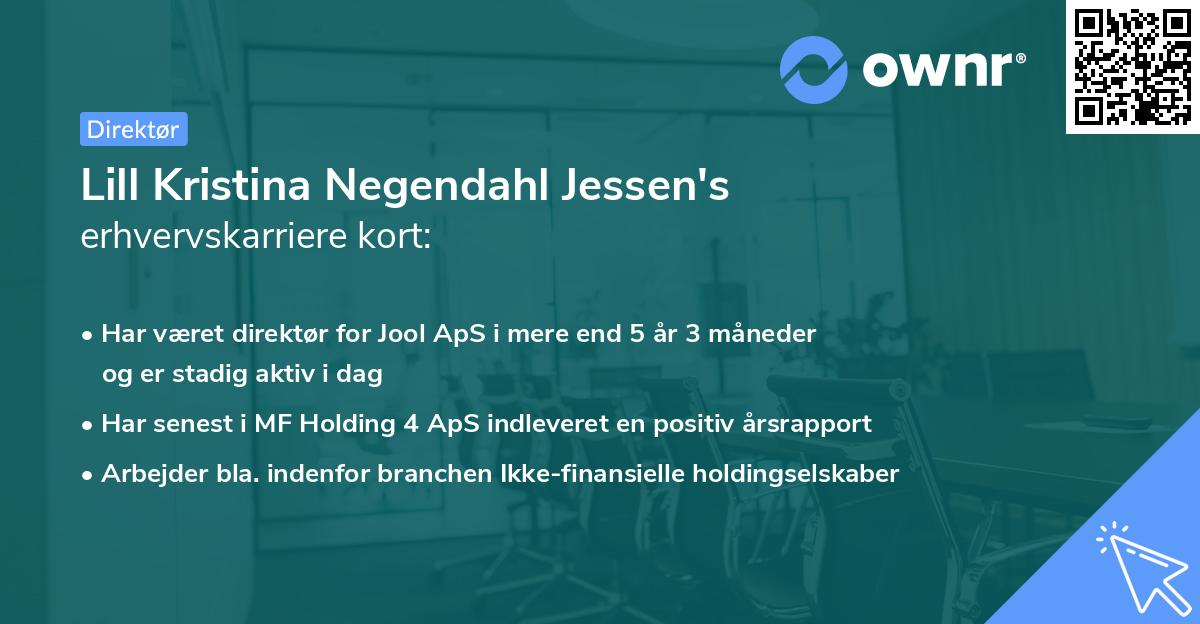 ownr®

Direktør

Lill Kristina Negendahl Jessen's erhvervskarriere kort:

• Har været direktør for Jool ApS i mere end 5 år 3 måneder og er stadig aktiv i dag
• Har senest i MF Holding 4 ApS indleveret en positiv årsrapport
• Arbejder bla. indenfor branchen Ikke-finansielle holdingselskaber